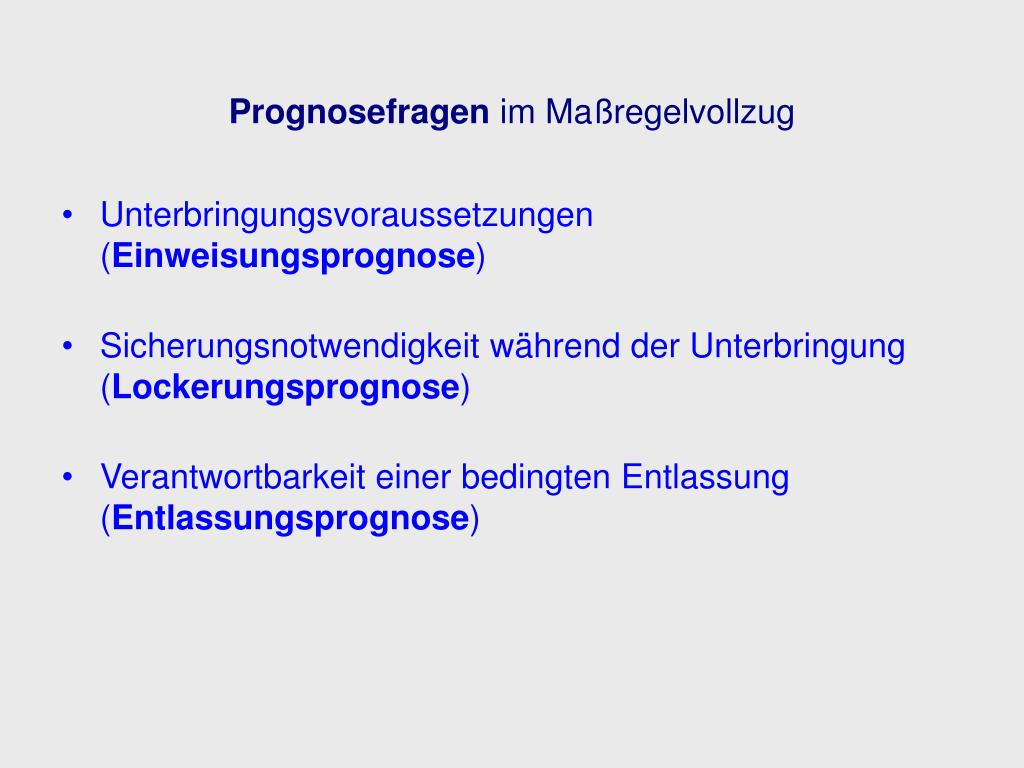 Prognosefragen im Maßregelvollzug

• Unterbringungsvoraussetzungen (Einweisungsprognose)

• Sicherungsnotwendigkeit während der Unterbringung (Lockerungsprognose)

• Verantwortbarkeit einer bedingten Entlassung (Entlassungsprognose)